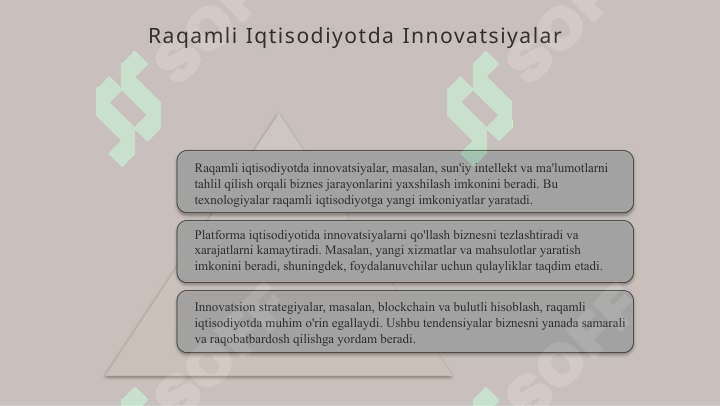 Raqamli Iqtisodiyotda Innovatsiyalar

Raqamli iqtisodiyotda innovatsiyalar, masalan, sun'iy intellekt va ma'lumotlarni tahlil qilish orqali biznes jarayonlarini yaxshilash imkonini beradi. Bu texnologiyalar raqamli iqtisodiyotga yangi imkoniyatlar yaratadi.

Platforma iqtisodiyotida innovatsiyalarni qo'llash biznesni tezlashtiradi va xarajatlarni kamaytiradi. Masalan, yangi xizmatlar va mahsulotlar yaratish imkonini beradi, shuningdek, foydalanuvchilar uchun qulayliklar taqdim etadi.

Innovatsion strategiyalar, masalan, blockchain va bulutli hisoblash, raqamli iqtisodiyotda muhim o'rin egallaydi. Ushbu tendensiyalar biznesni yanada samarali va raqobatbardosh qilishga yordam beradi.